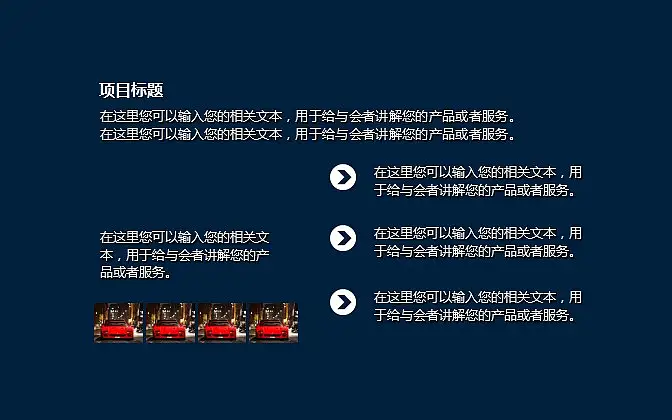 项目标题

在这里您可以输入您的相关文本，用于给与会者讲解您的产品或者服务。
在这里您可以输入您的相关文本，用于给与会者讲解您的产品或者服务。

在这里您可以输入您的相关文本，用于给与会者讲解您的产品或者服务。

在这里您可以输入您的相关文本，用于给与会者讲解您的产品或者服务。

在这里您可以输入您的相关文本，用于给与会者讲解您的产品或者服务。

在这里您可以输入您的相关文本，用于给与会者讲解您的产品或者服务。